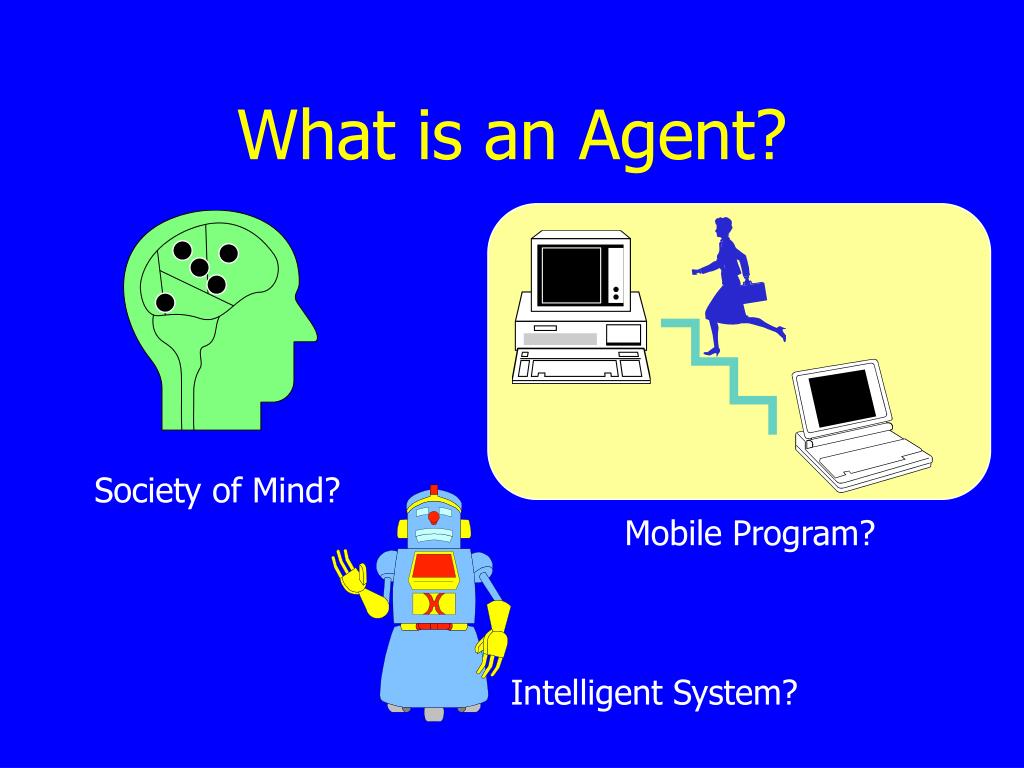 What is an Agent?

Society of Mind?

Mobile Program?

Intelligent System?